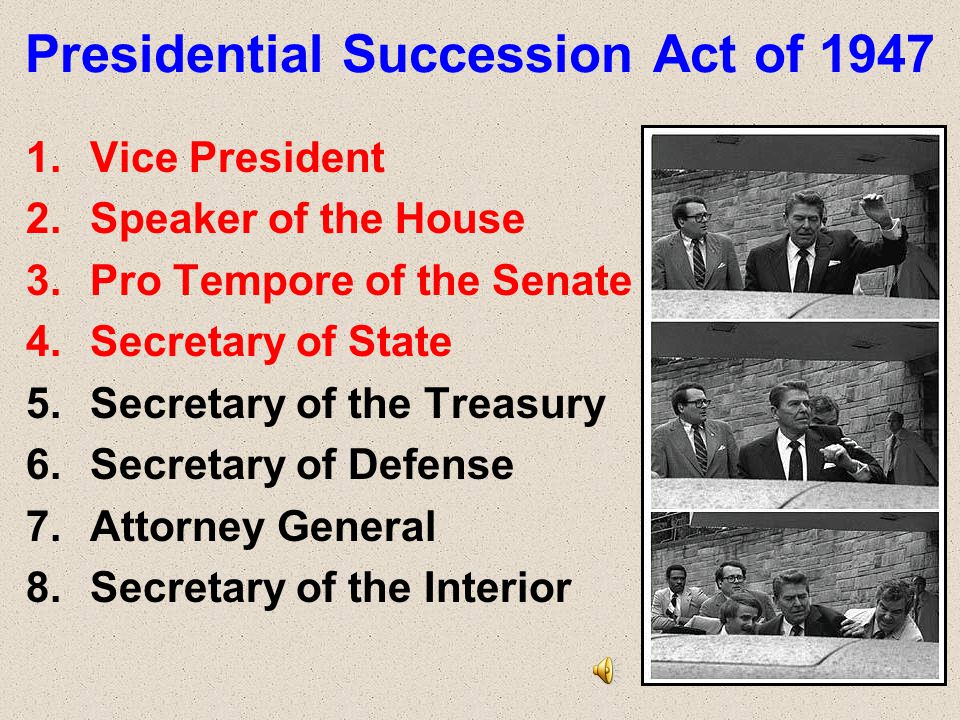 Presidential Succession Act of 1947

1. Vice President
2. Speaker of the House
3. Pro Tempore of the Senate
4. Secretary of State
5. Secretary of the Treasury
6. Secretary of Defense
7. Attorney General
8. Secretary of the Interior